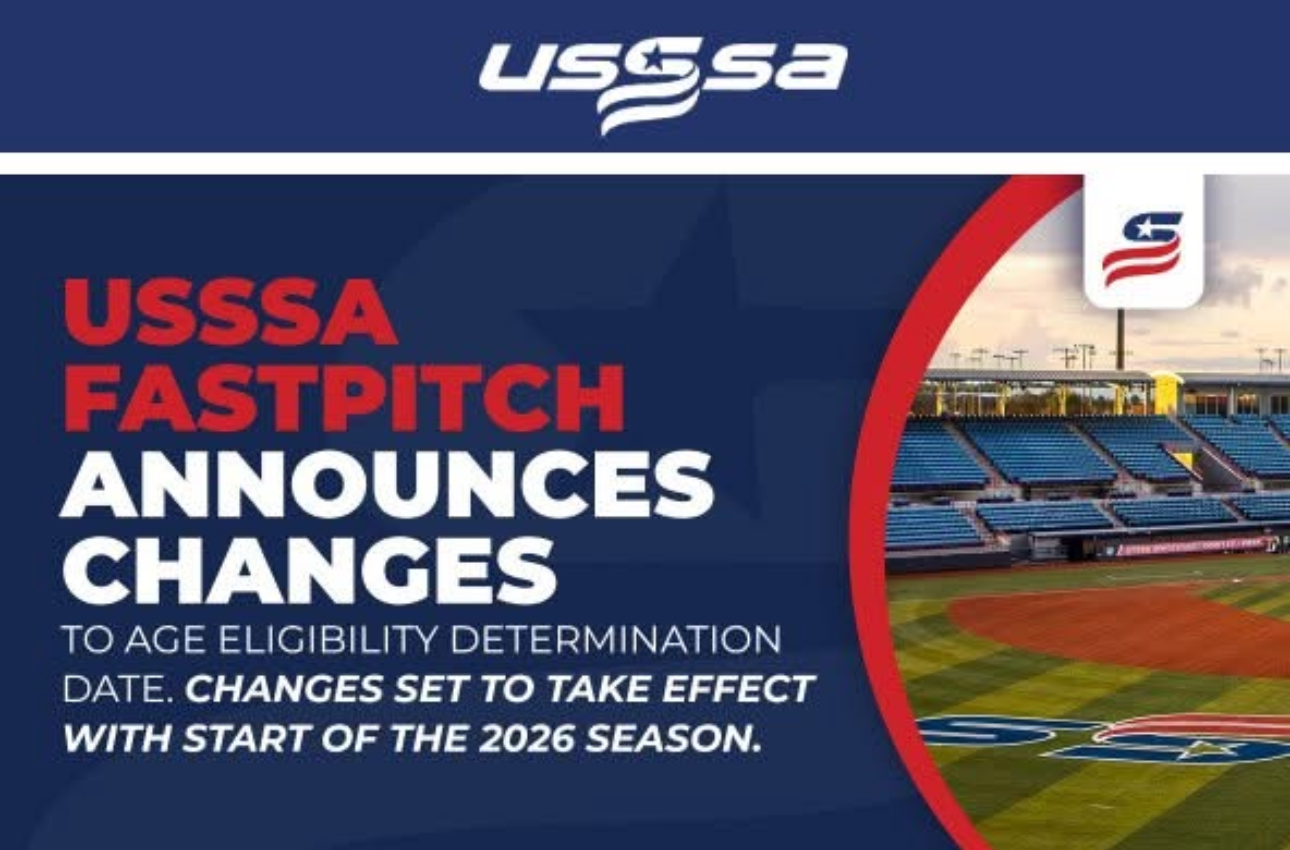 USSSA

USSSA FASTPITCH ANNOUNCES CHANGES

TO AGE ELIGIBILITY DETERMINATION DATE. CHANGES SET TO TAKE EFFECT WITH START OF THE 2026 SEASON.